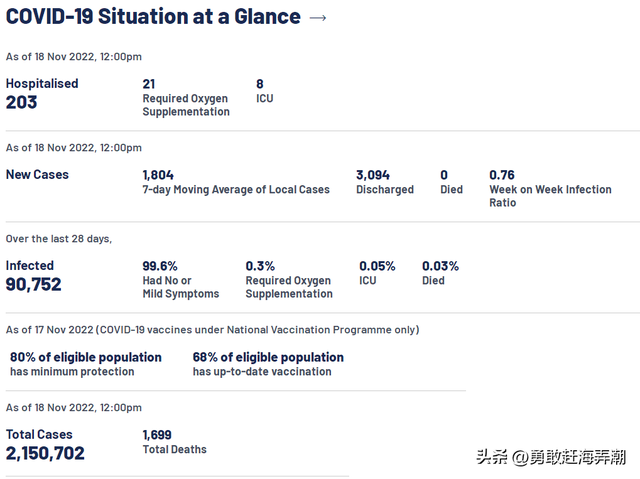 COVID-19 Situation at a Glance →

As of 18 Nov 2022, 12:00pm

Hospitalised
203

21
Required Oxygen Supplementation

8
ICU

As of 18 Nov 2022, 12:00pm

New Cases

1,804
7-day Moving Average of Local Cases

3,094
Discharged

0
Died

0.76
Week on Week Infection Ratio

Over the last 28 days,

Infected
90,752

99.6%
Had No or Mild Symptoms

0.3%
Required Oxygen Supplementation

0.05%
ICU

0.03%
Died

As of 17 Nov 2022 (COVID-19 vaccines under National Vaccination Programme only)

80% of eligible population
has minimum protection

68% of eligible population
has up-to-date vaccination

As of 18 Nov 2022, 12:00pm

Total Cases
2,150,702

1,699
Total Deaths

头条 @勇敢赶海弄潮